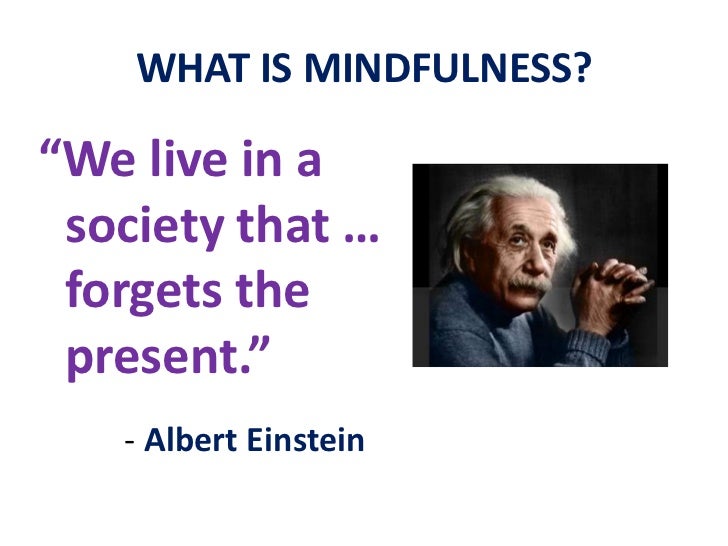 WHAT IS MINDFULNESS?

“We live in a society that … forgets the present.”

- Albert Einstein